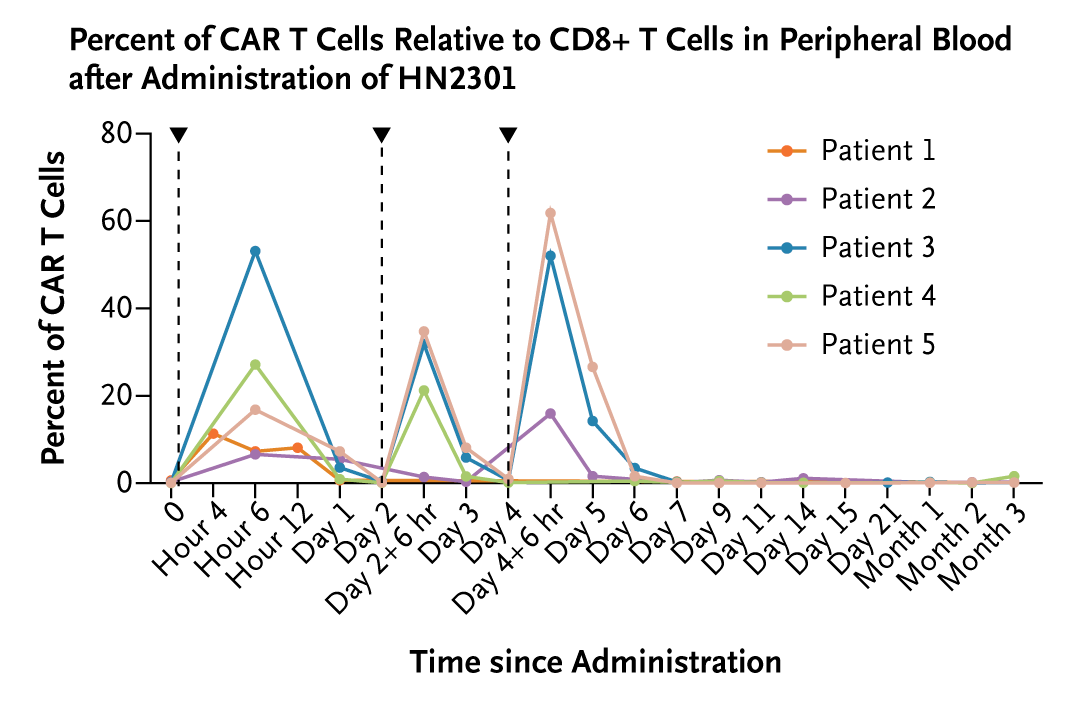 Percent of CAR T Cells Relative to CD8+ T Cells in Peripheral Blood after Administration of HN2301

Percent of CAR T Cells

80
60
40
20
0

Patient 1
Patient 2
Patient 3
Patient 4
Patient 5

0
Hour 4
Hour 6
Hour 12
Day 1
Day 2
Day 2+6 hr
Day 3
Day 4
Day 4+6 hr
Day 5
Day 6
Day 7
Day 9
Day 11
Day 14
Day 15
Day 21
Month 1
Month 2
Month 3

Time since Administration